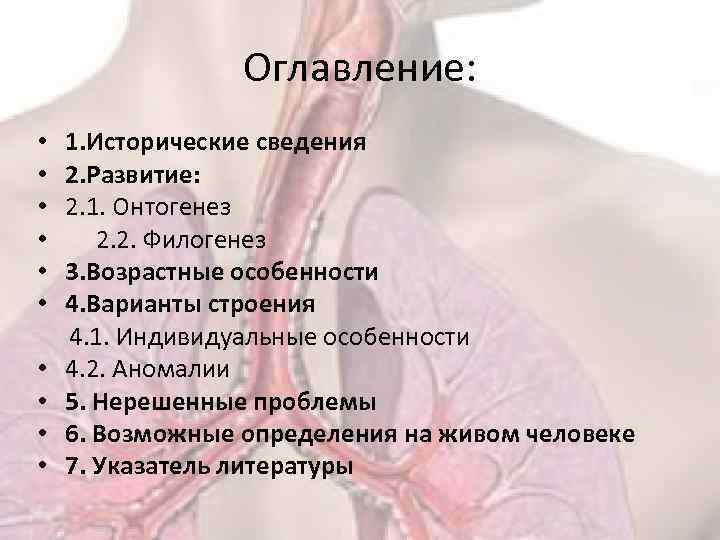 Оглавление:

• 1.Исторические сведения
• 2.Развитие:
• 2.1. Онтогенез
• 2.2. Филогенез
• 3.Возрастные особенности
• 4.Варианты строения
4.1. Индивидуальные особенности
• 4.2. Аномалии
• 5. Нерешенные проблемы
• 6. Возможные определения на живом человеке
• 7. Указатель литературы